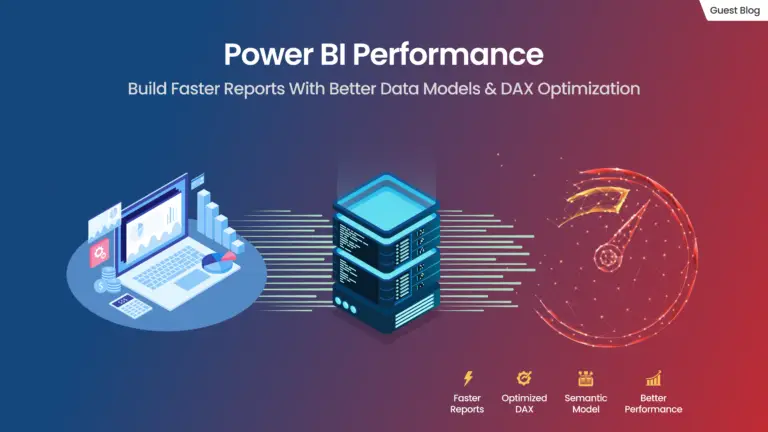 Guest Blog

Power BI Performance

Build Faster Reports With Better Data Models & DAX Optimization

Faster Reports

Optimized DAX

Semantic Model

Better Performance